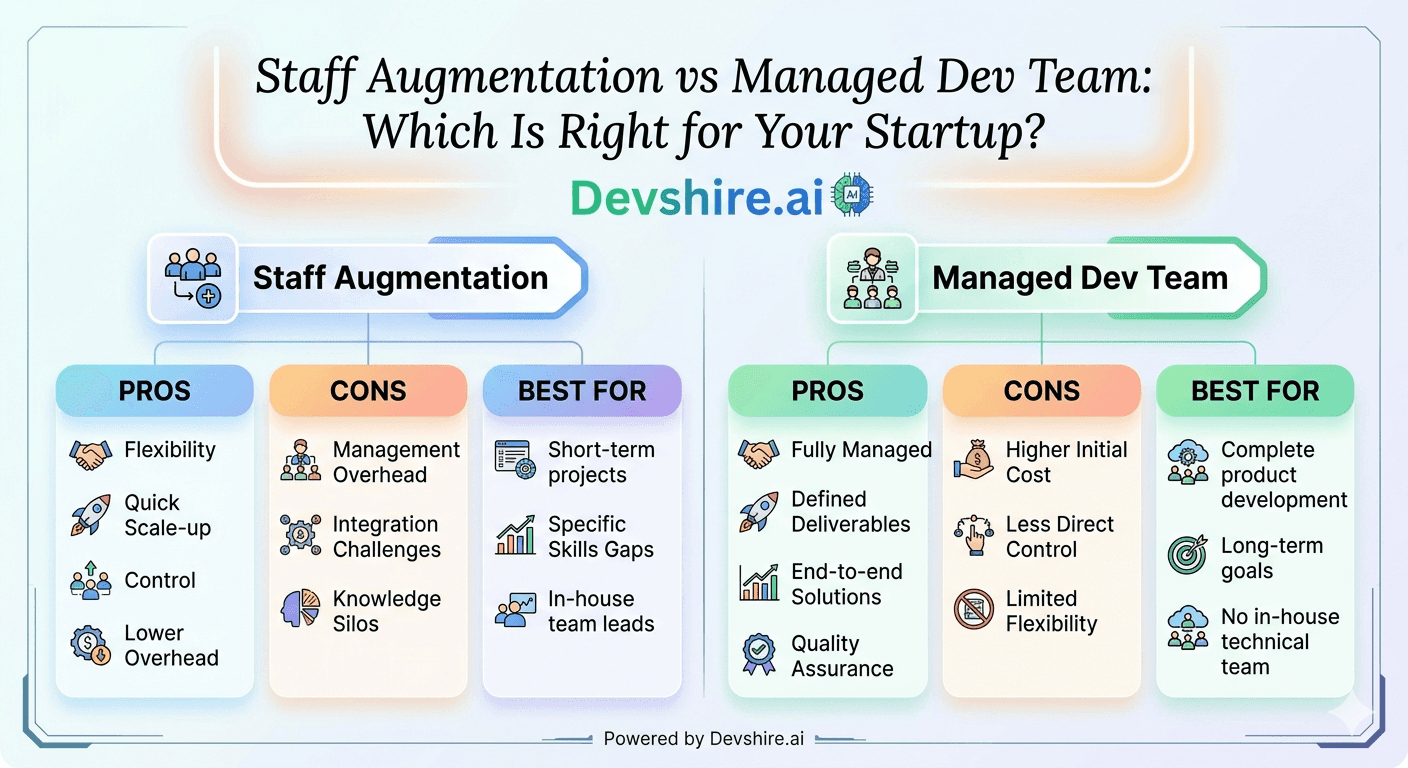 Staff Augmentation vs Managed Dev Team: Which Is Right for Your Startup?

Devshire.ai

AI

Staff Augmentation

PROS

Flexibility

Quick Scale-up

Control

Lower Overhead

CONS

Management Overhead

Integration Challenges

Knowledge Silos

BEST FOR

Short-term projects

Specific Skills Gaps

In-house team leads

Managed Dev Team

PROS

Fully Managed

Defined Deliverables

End-to-end Solutions

Quality Assurance

CONS

Higher Initial Cost

Less Direct Control

Limited Flexibility

BEST FOR

Complete product development

Long-term goals

No in-house technical team

Powered by Devshire.ai